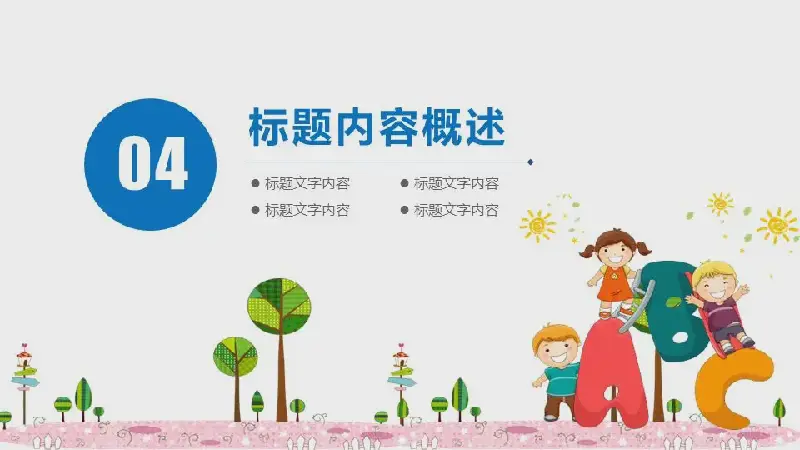 04

标题内容概述

标题文字内容
标题文字内容

标题文字内容
标题文字内容

A B C